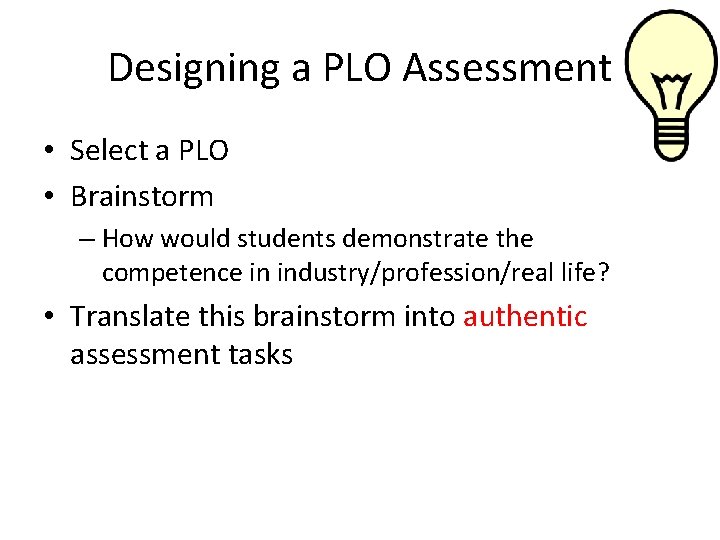 Designing a PLO Assessment

• Select a PLO
• Brainstorm
– How would students demonstrate the competence in industry/profession/real life?
• Translate this brainstorm into authentic assessment tasks